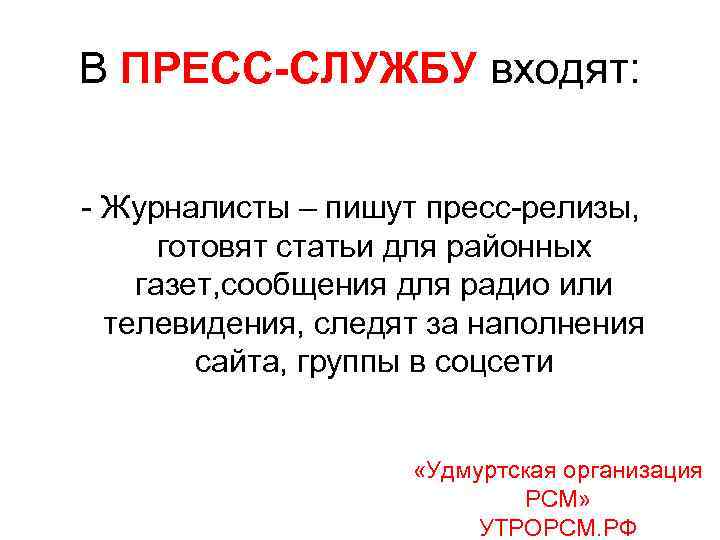 В ПРЕСС-СЛУЖБУ входят:

- Журналисты – пишут пресс-релизы, готовят статьи для районных газет,сообщения для радио или телевидения, следят за наполнения сайта, группы в соцсети

«Удмуртская организация РСМ»
УТРОРСМ.РФ